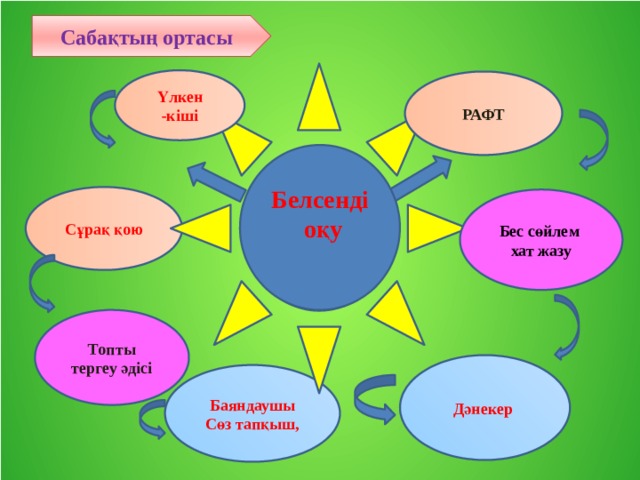 Сабақтың ортасы

Үлкен -кіші

РАФТ

Белсенді оқу

Сұрақ қою

Бес сөйлем хат жазу

Топты тергеу әдісі

Баяндаушы Сөз тапқыш,

Дәнекер